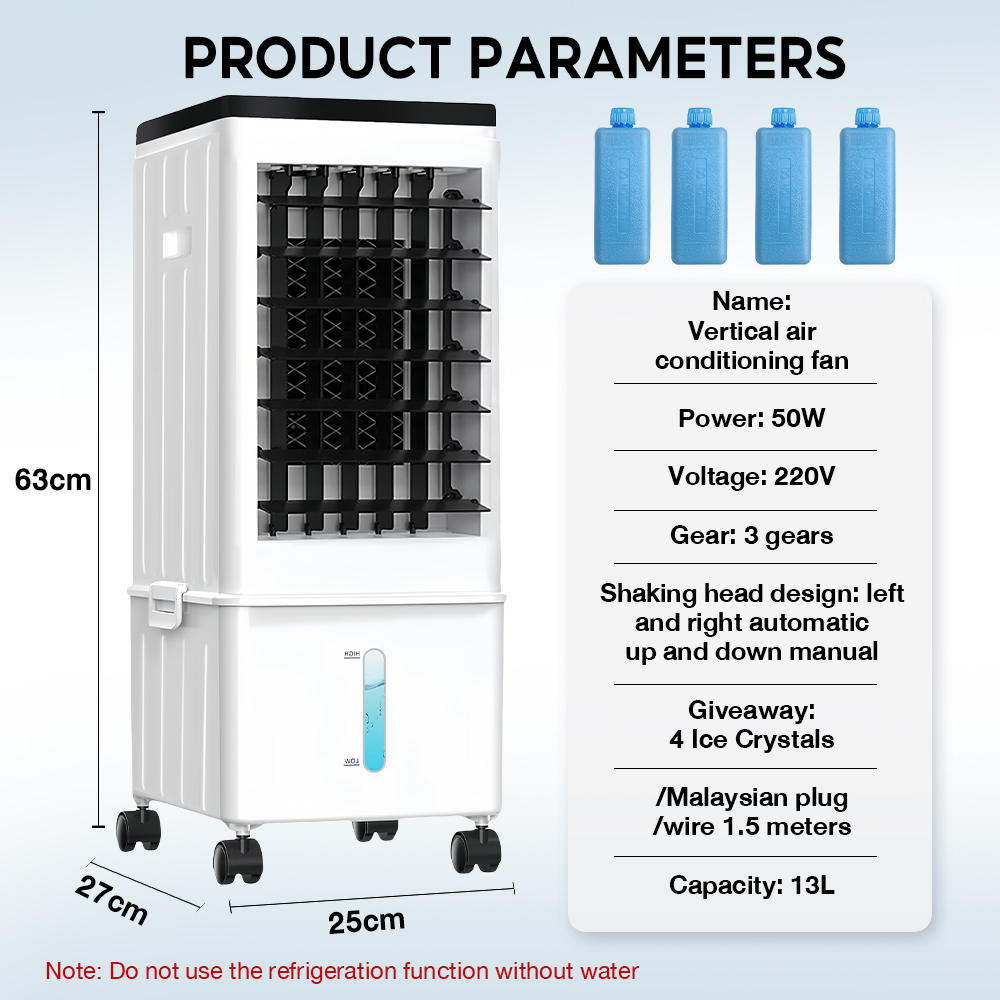 PRODUCT PARAMETERS

63cm

27cm

25cm

HIGH

LOW

Name: Vertical air conditioning fan

Power: 50W

Voltage: 220V

Gear: 3 gears

Shaking head design: left and right automatic up and down manual

Giveaway: 4 Ice Crystals

/Malaysian plug /wire 1.5 meters

Capacity: 13L

Note: Do not use the refrigeration function without water